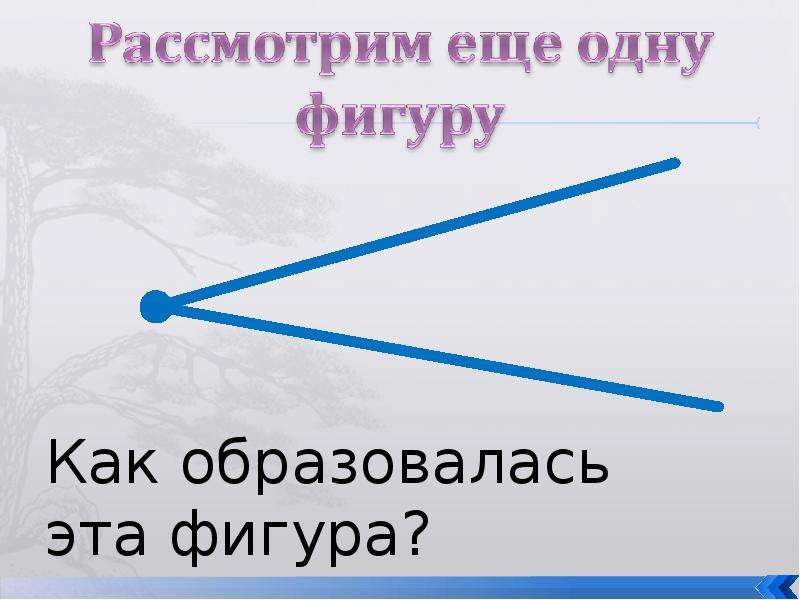 Рассмотрим еще одну фигуру

Как образовалась эта фигура?